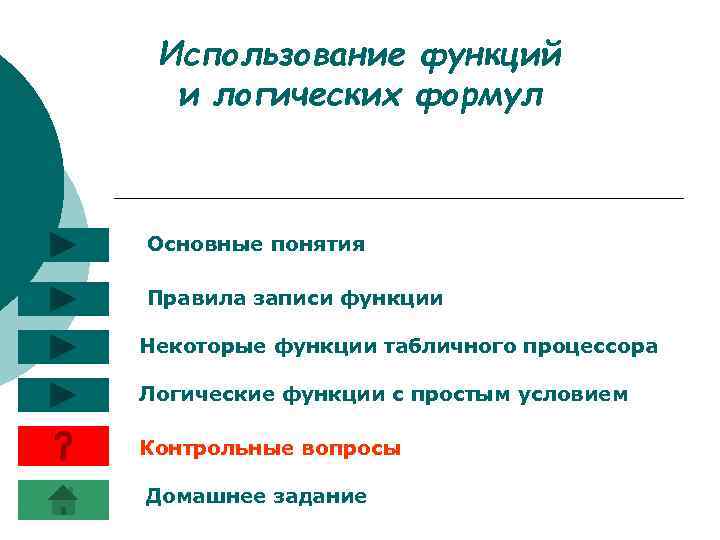 Использование функций и логических формул

Основные понятия

Правила записи функции

Некоторые функции табличного процессора

Логические функции с простым условием

?

Контрольные вопросы

Домашнее задание